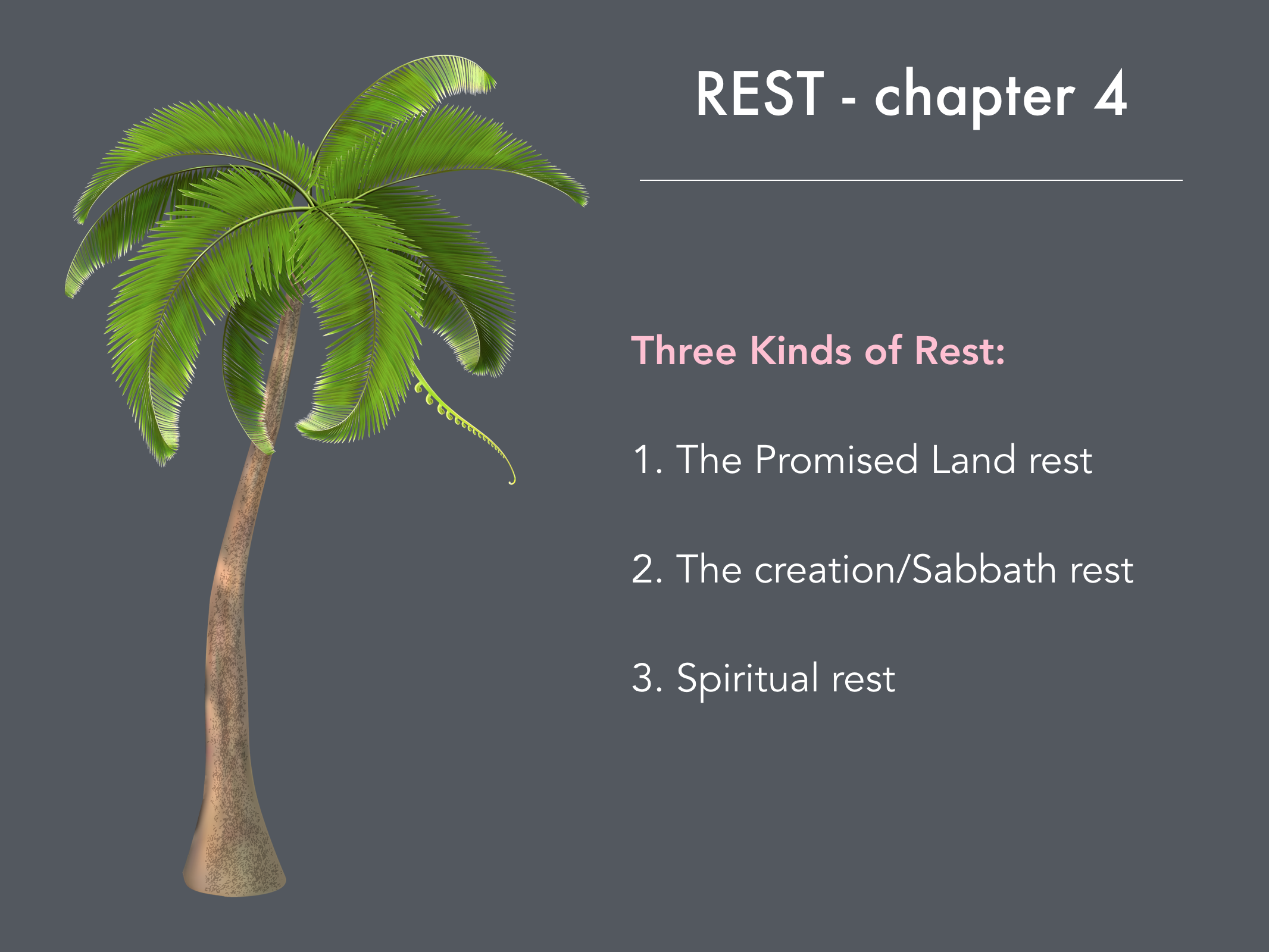 REST - chapter 4

Three Kinds of Rest:

1. The Promised Land rest

2. The creation/Sabbath rest

3. Spiritual rest